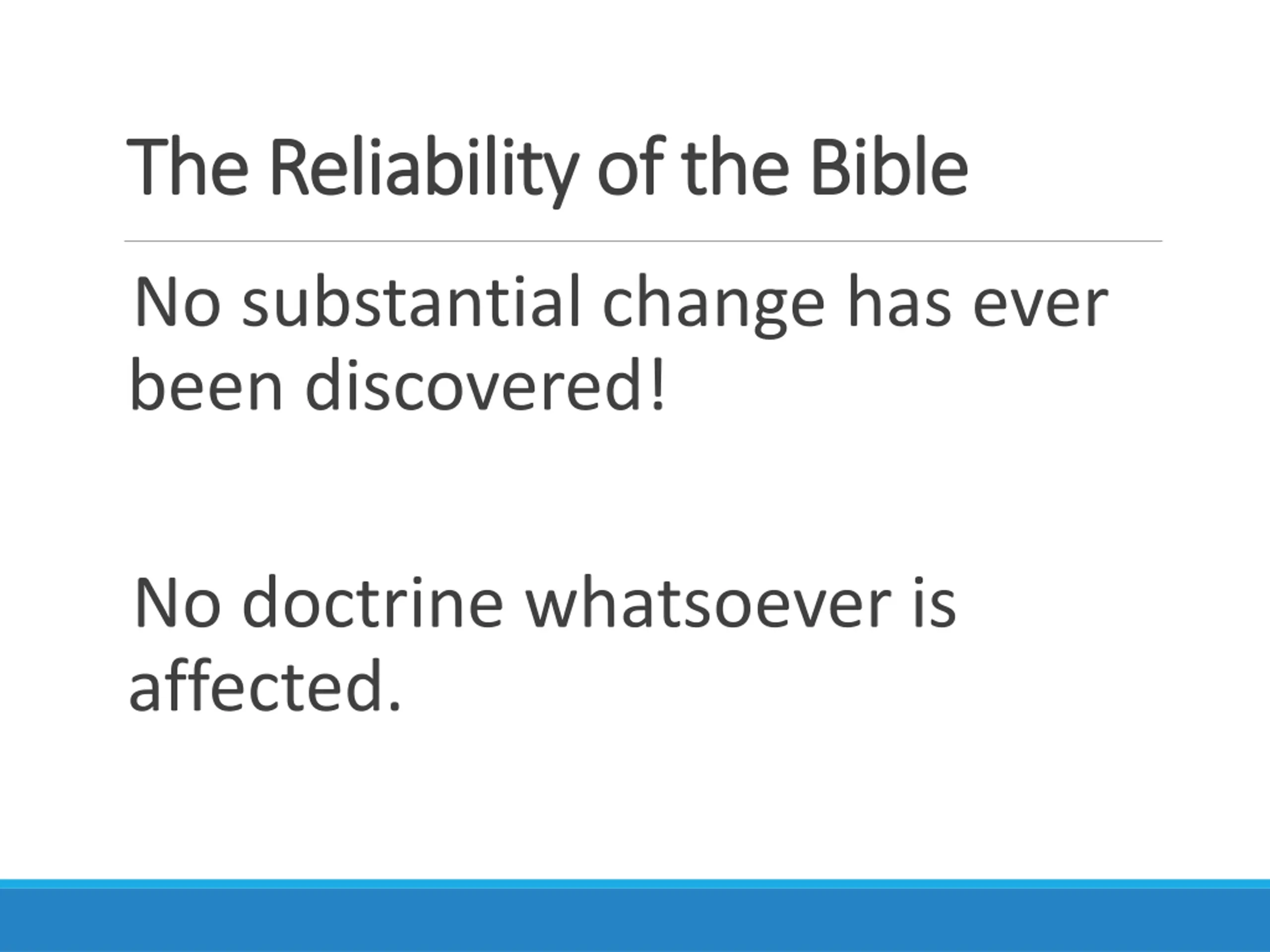 The Reliability of the Bible

No substantial change has ever been discovered!

No doctrine whatsoever is affected.